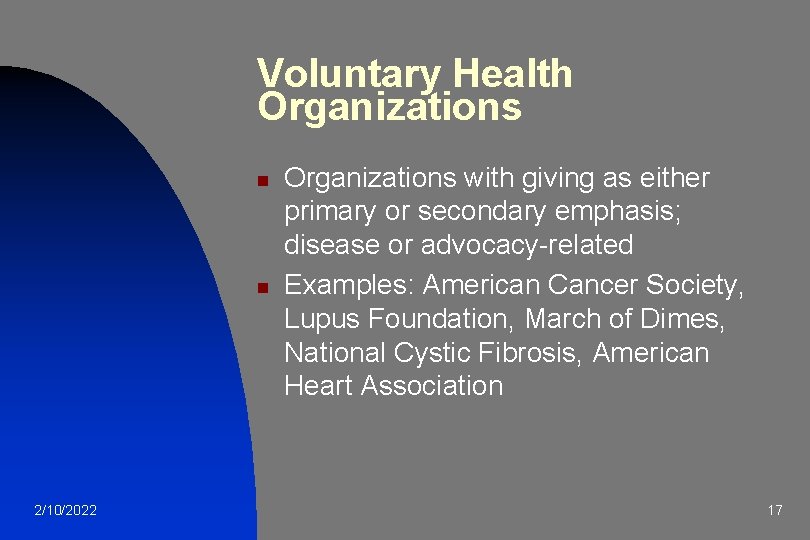 Voluntary Health Organizations

- Organizations with giving as either primary or secondary emphasis; disease or advocacy-related
- Examples: American Cancer Society, Lupus Foundation, March of Dimes, National Cystic Fibrosis, American Heart Association

2/10/2022

17